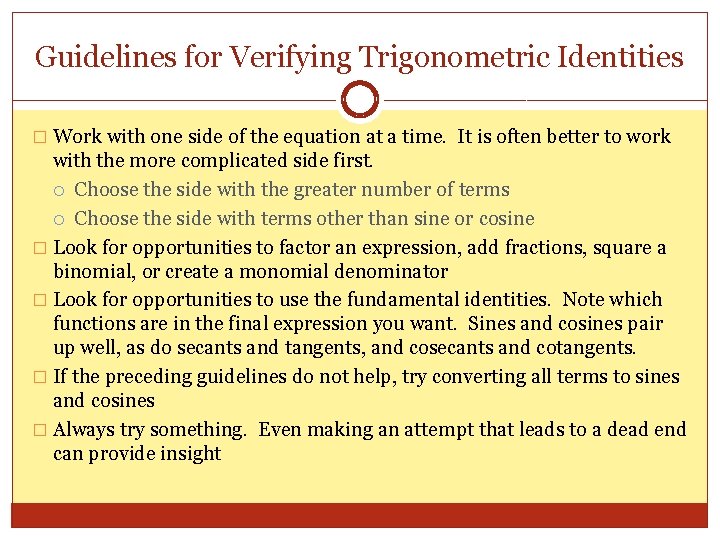 Guidelines for Verifying Trigonometric Identities

□ Work with one side of the equation at a time. It is often better to work with the more complicated side first.

○ Choose the side with the greater number of terms

○ Choose the side with terms other than sine or cosine

□ Look for opportunities to factor an expression, add fractions, square a binomial, or create a monomial denominator

□ Look for opportunities to use the fundamental identities. Note which functions are in the final expression you want. Sines and cosines pair up well, as do secants and tangents, and cosecants and cotangents.

□ If the preceding guidelines do not help, try converting all terms to sines and cosines

□ Always try something. Even making an attempt that leads to a dead end can provide insight